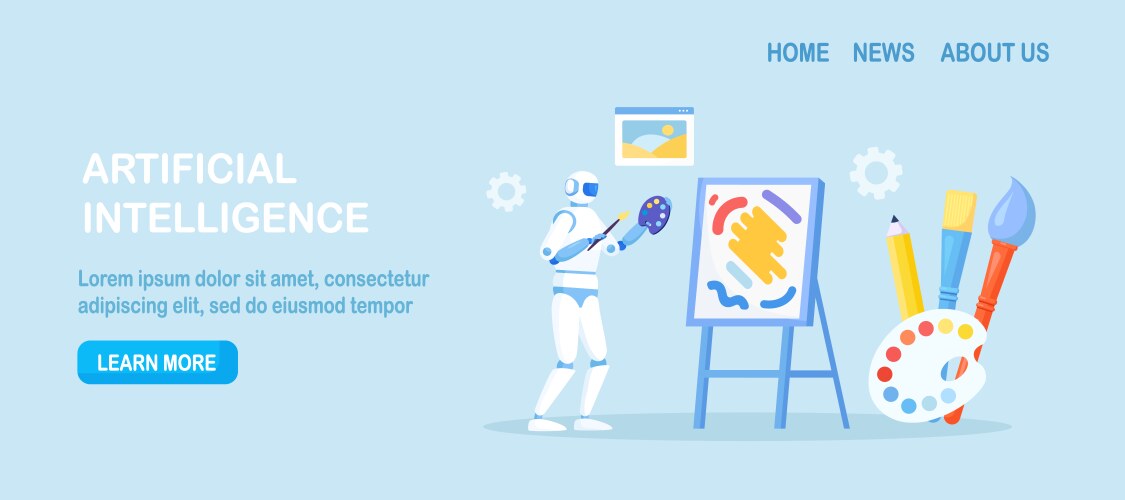 HOME NEWS ABOUT US

ARTIFICIAL INTELLIGENCE

Lorem ipsum dolor sit amet, consectetur adipiscing elit, sed do eiusmod tempor

LEARN MORE